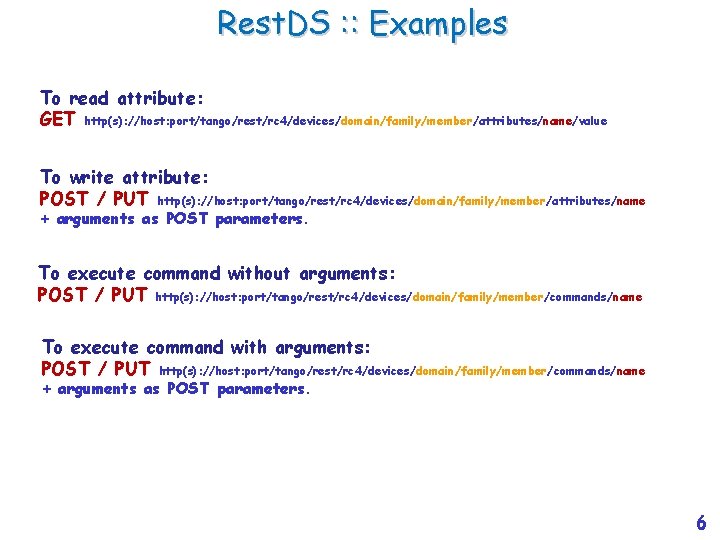 RestDS :: Examples

To read attribute:
GET http(s)://host:port/tango/rest/rc4/devices/domain/family/member/attributes/name/value

To write attribute:
POST / PUT http(s)://host:port/tango/rest/rc4/devices/domain/family/member/attributes/name
+ arguments as POST parameters.

To execute command without arguments:
POST / PUT http(s)://host:port/tango/rest/rc4/devices/domain/family/member/commands/name

To execute command with arguments:
POST / PUT http(s)://host:port/tango/rest/rc4/devices/domain/family/member/commands/name
+ arguments as POST parameters.

6